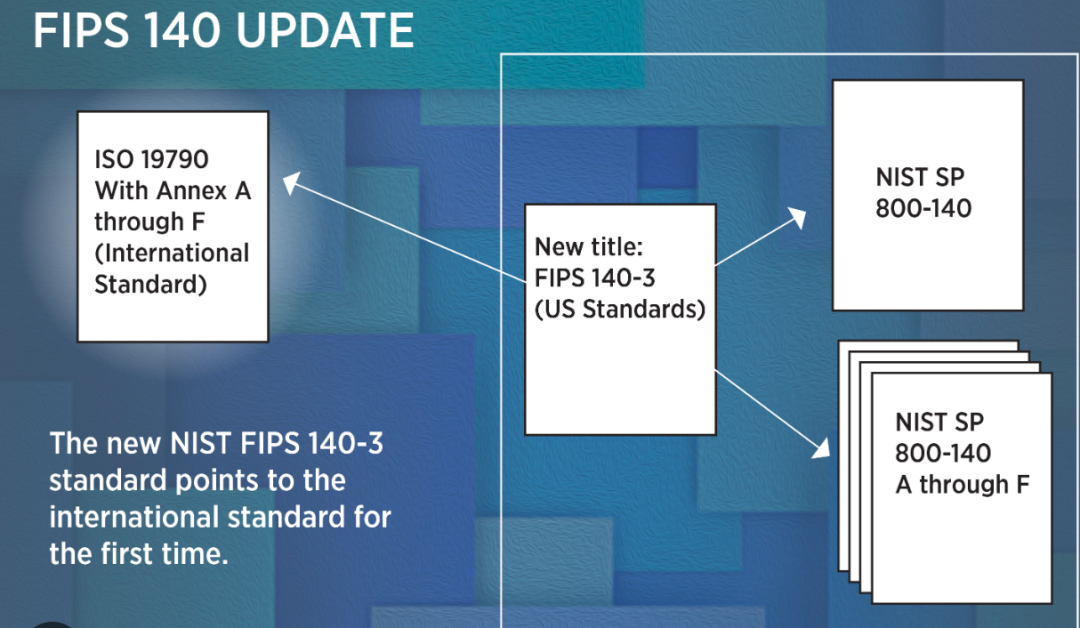 FIPS 140 UPDATE

ISO 19790 With Annex A through F (International Standard)

New title: FIPS 140-3 (US Standards)

NIST SP 800-140

NIST SP 800-140 A through F

The new NIST FIPS 140-3 standard points to the international standard for the first time.